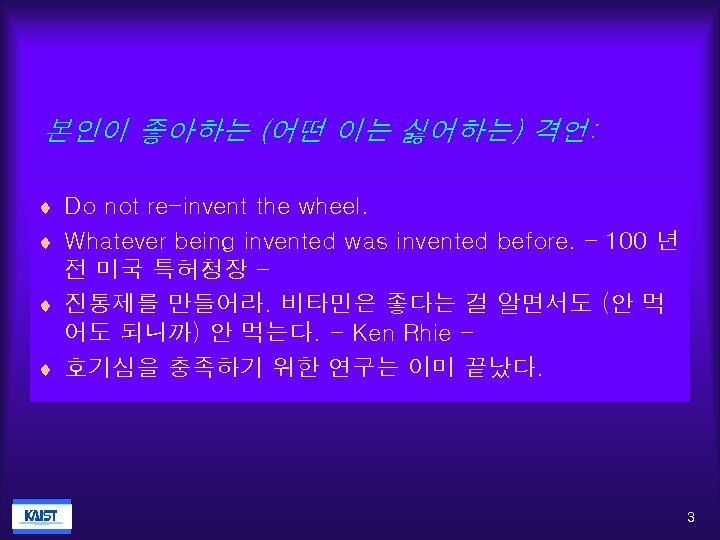 본인이 좋아하는 (어떤 이는 싫어하는) 격언:

♦ Do not re-invent the wheel.

♦ Whatever being invented was invented before. - 100 년 전 미국 특허청장 -

♦ 진통제를 만들어라. 비타민은 좋다는 걸 알면서도 (안 먹어도 되니까) 안 먹는다. - Ken Rhie -

♦ 호기심을 충족하기 위한 연구는 이미 끝났다.

KAIST

3